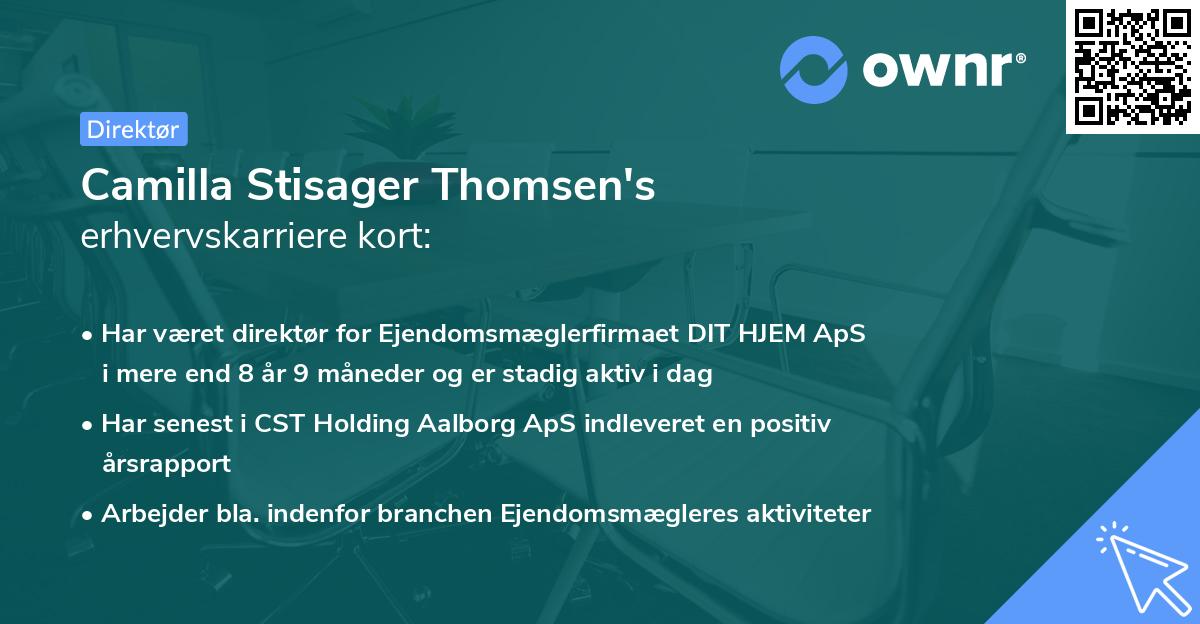 ownr®

Direktør

Camilla Stisager Thomsen's erhvervskarriere kort:

• Har været direktør for Ejendomsmæglerfirmaet DIT HJEM ApS i mere end 8 år 9 måneder og er stadig aktiv i dag
• Har senest i CST Holding Aalborg ApS indleveret en positiv årsrapport
• Arbejder bla. indenfor branchen Ejendomsmægleres aktiviteter